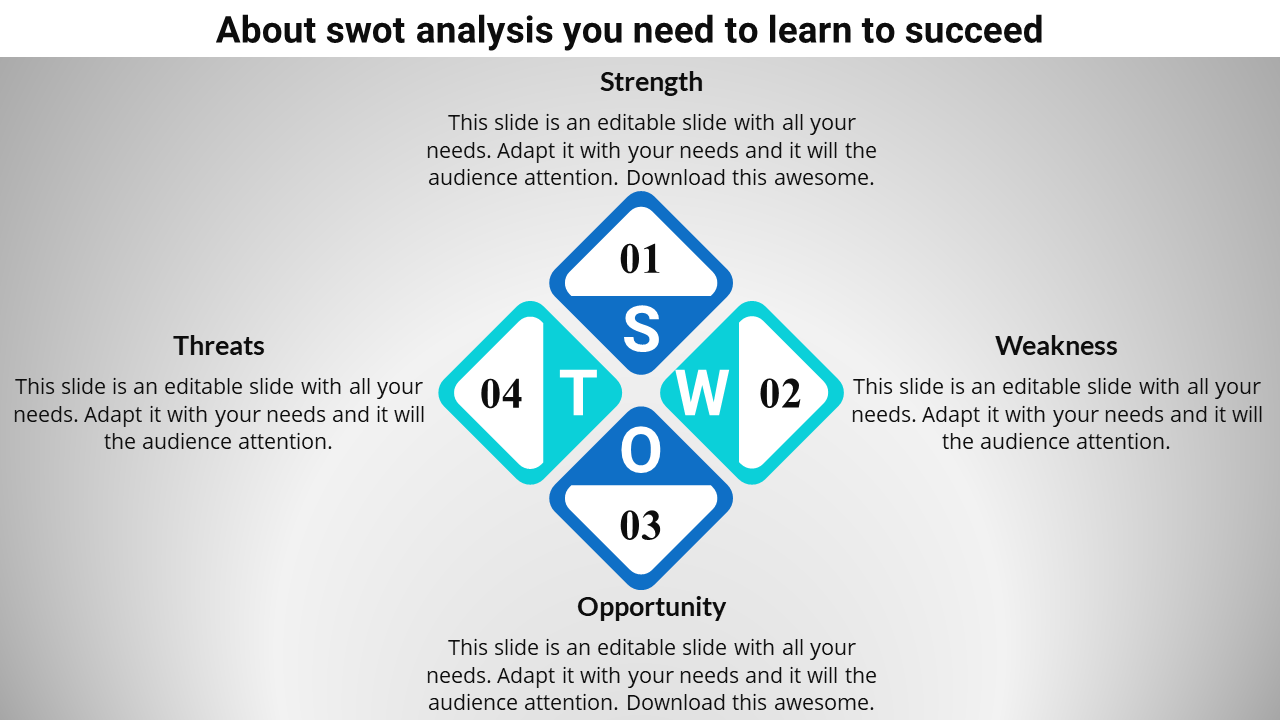 About swot analysis you need to learn to succeed

Strength

This slide is an editable slide with all your needs. Adapt it with your needs and it will the audience attention. Download this awesome.

01

S

Threats

This slide is an editable slide with all your needs. Adapt it with your needs and it will the audience attention.

04

T

W

02

Weakness

This slide is an editable slide with all your needs. Adapt it with your needs and it will the audience attention.

O

03

Opportunity

This slide is an editable slide with all your needs. Adapt it with your needs and it will the audience attention. Download this awesome.